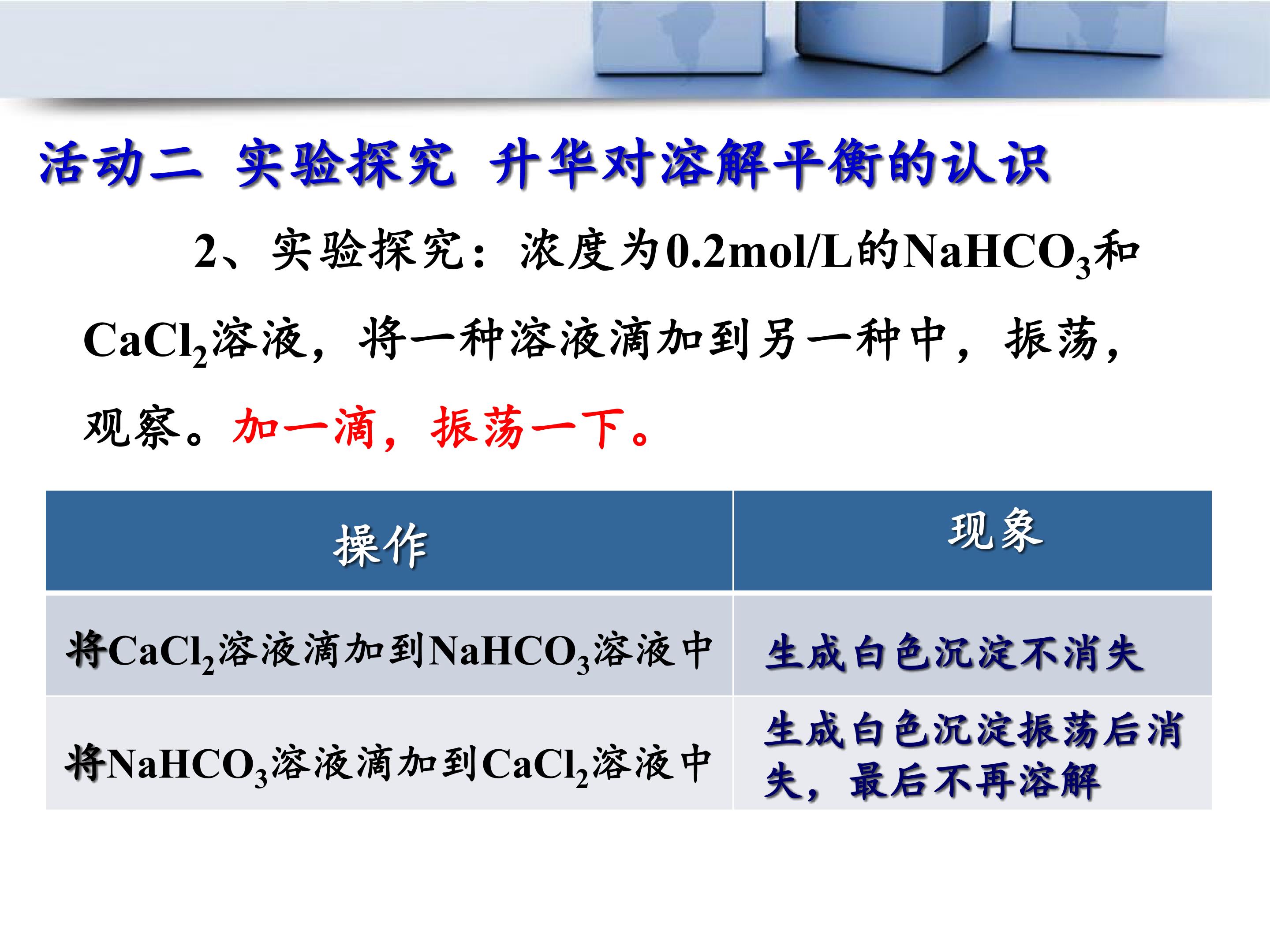 活动二 实验探究 升华对溶解平衡的认识

2、实验探究：浓度为0.2mol/L的$NaHCO_3$和$CaCl_2$溶液，将一种溶液滴加到另一种中，振荡，观察。加一滴，振荡一下。

| 操作 | 现象 |
|---|---|
| 将$CaCl_2$溶液滴加到$NaHCO_3$溶液中 | 生成白色沉淀不消失 |
| 将$NaHCO_3$溶液滴加到$CaCl_2$溶液中 | 生成白色沉淀振荡后消失，最后不再溶解 |